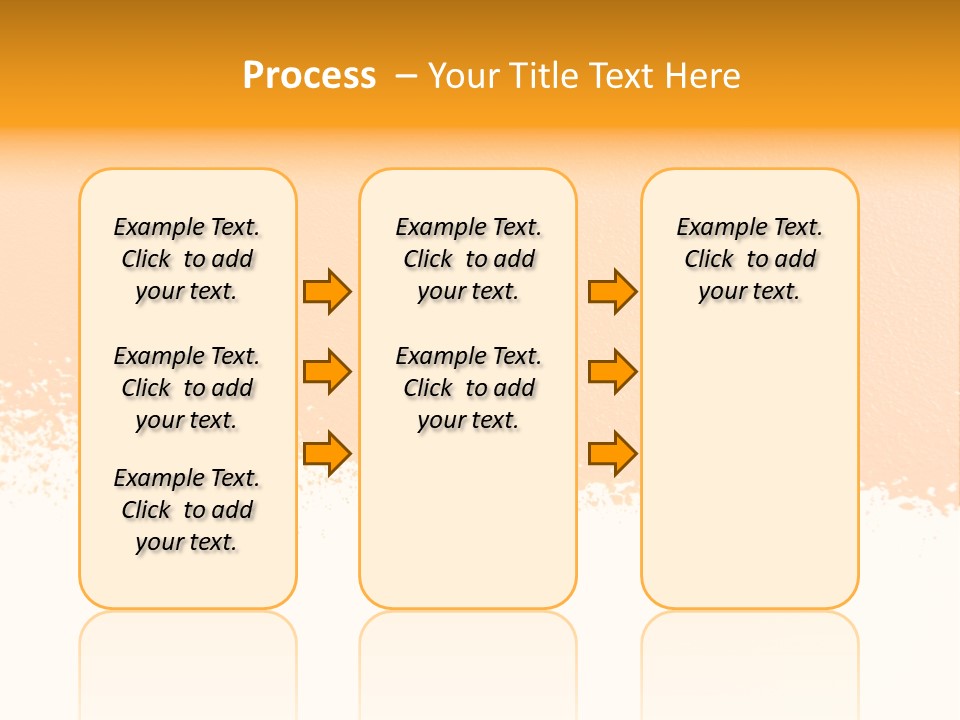 Process – Your Title Text Here

Example Text. Click to add your text.

Example Text. Click to add your text.

Example Text. Click to add your text.

Example Text. Click to add your text.

Example Text. Click to add your text.

Example Text. Click to add your text.